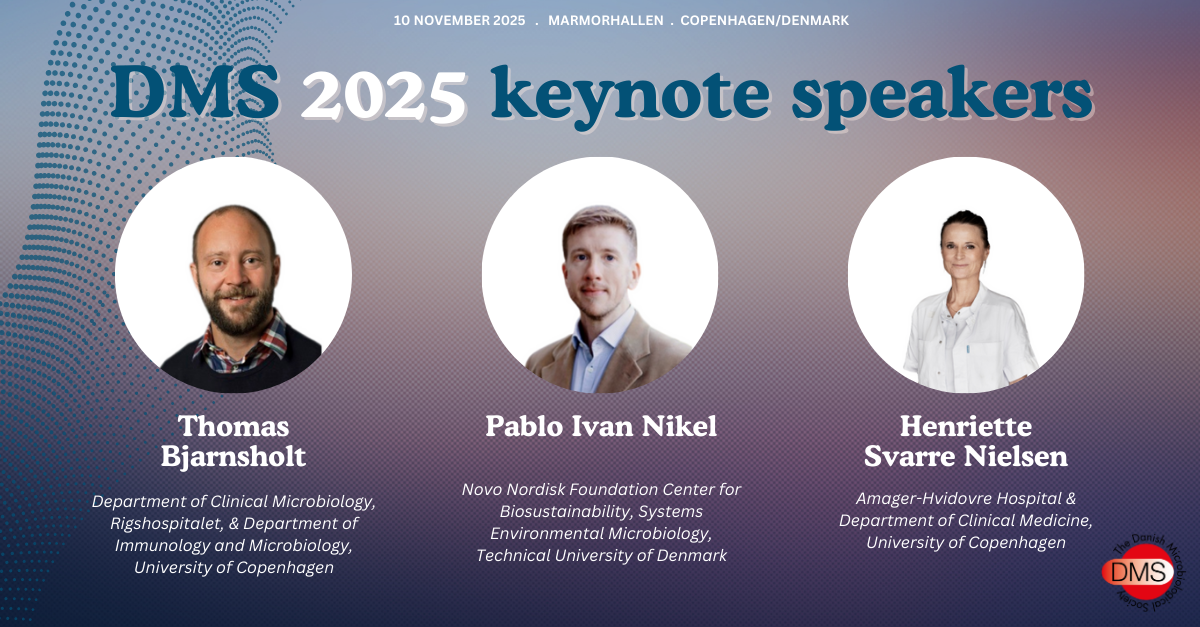 10 NOVEMBER 2025 . MARMORHALLEN . COPENHAGEN/DENMARK

DMS 2025 keynote speakers

Thomas Bjarnsholt

Department of Clinical Microbiology, Rigshospitalet, & Department of Immunology and Microbiology, University of Copenhagen

Pablo Ivan Nikel

Novo Nordisk Foundation Center for Biosustainability, Systems Environmental Microbiology, Technical University of Denmark

Henriette Svarre Nielsen

Amager-Hvidovre Hospital & Department of Clinical Medicine, University of Copenhagen

The Danish Microbiological Society
DMS